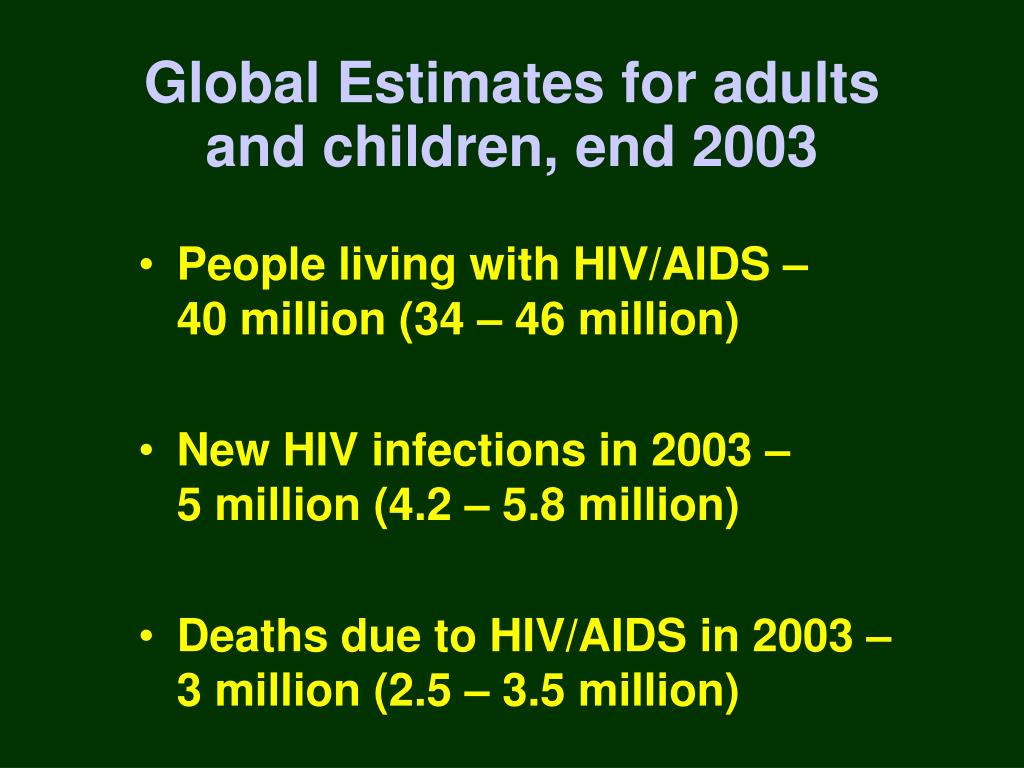 Global Estimates for adults and children, end 2003

• People living with HIV/AIDS – 40 million (34 – 46 million)

• New HIV infections in 2003 – 5 million (4.2 – 5.8 million)

• Deaths due to HIV/AIDS in 2003 – 3 million (2.5 – 3.5 million)